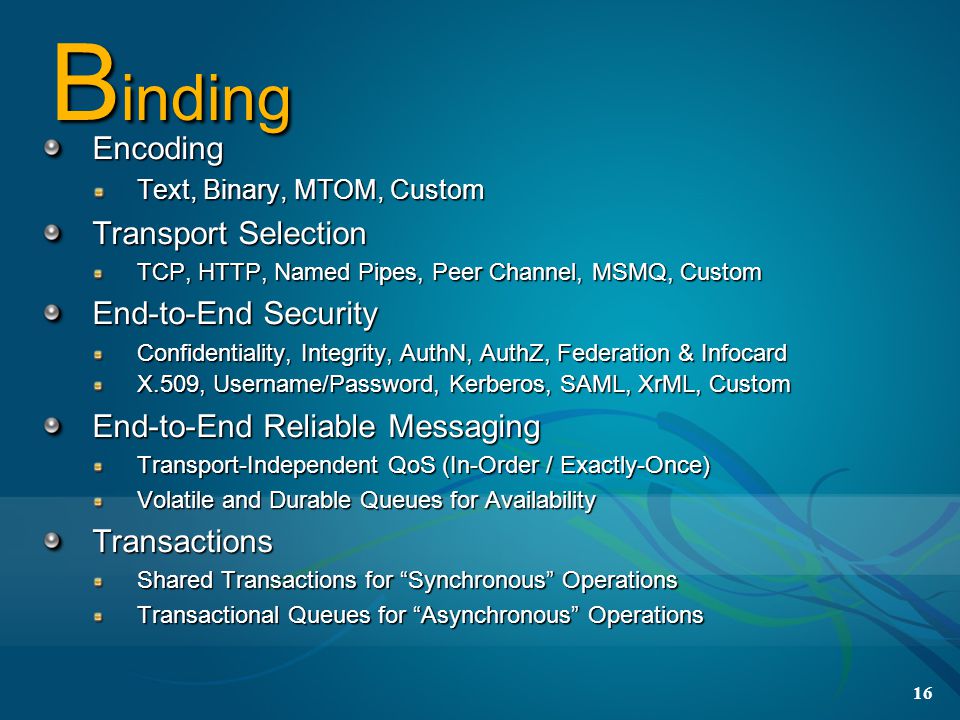 Binding

Encoding
Text, Binary, MTOM, Custom
Transport Selection
TCP, HTTP, Named Pipes, Peer Channel, MSMQ, Custom
End-to-End Security
Confidentiality, Integrity, AuthN, AuthZ, Federation & Infocard
X.509, Username/Password, Kerberos, SAML, XrML, Custom
End-to-End Reliable Messaging
Transport-Independent QoS (In-Order / Exactly-Once)
Volatile and Durable Queues for Availability
Transactions
Shared Transactions for “Synchronous” Operations
Transactional Queues for “Asynchronous” Operations

16